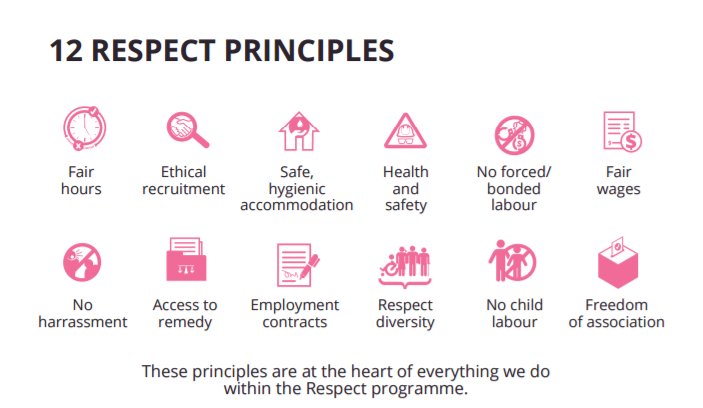 12 RESPECT PRINCIPLES

Fair hours

Ethical recruitment

Safe, hygienic accommodation

Health and safety

No forced/ bonded labour

Fair wages

No harrassment

Access to remedy

Employment contracts

Respect diversity

No child labour

Freedom of association

These principles are at the heart of everything we do within the Respect programme.